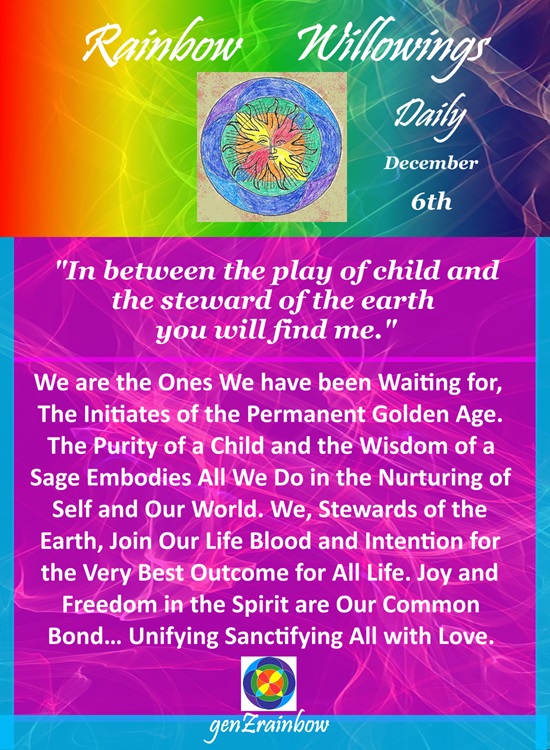 Rainbow Willowings

Daily

December

6th

"In between the play of child and the steward of the earth you will find me."

We are the Ones We have been Waiting for, The Initiates of the Permanent Golden Age. The Purity of a Child and the Wisdom of a Sage Embodies All We Do in the Nurturing of Self and Our World. We, Stewards of the Earth, Join Our Life Blood and Intention for the Very Best Outcome for All Life. Joy and Freedom in the Spirit are Our Common Bond... Unifying Sanctifying All with Love.

genZrainbow